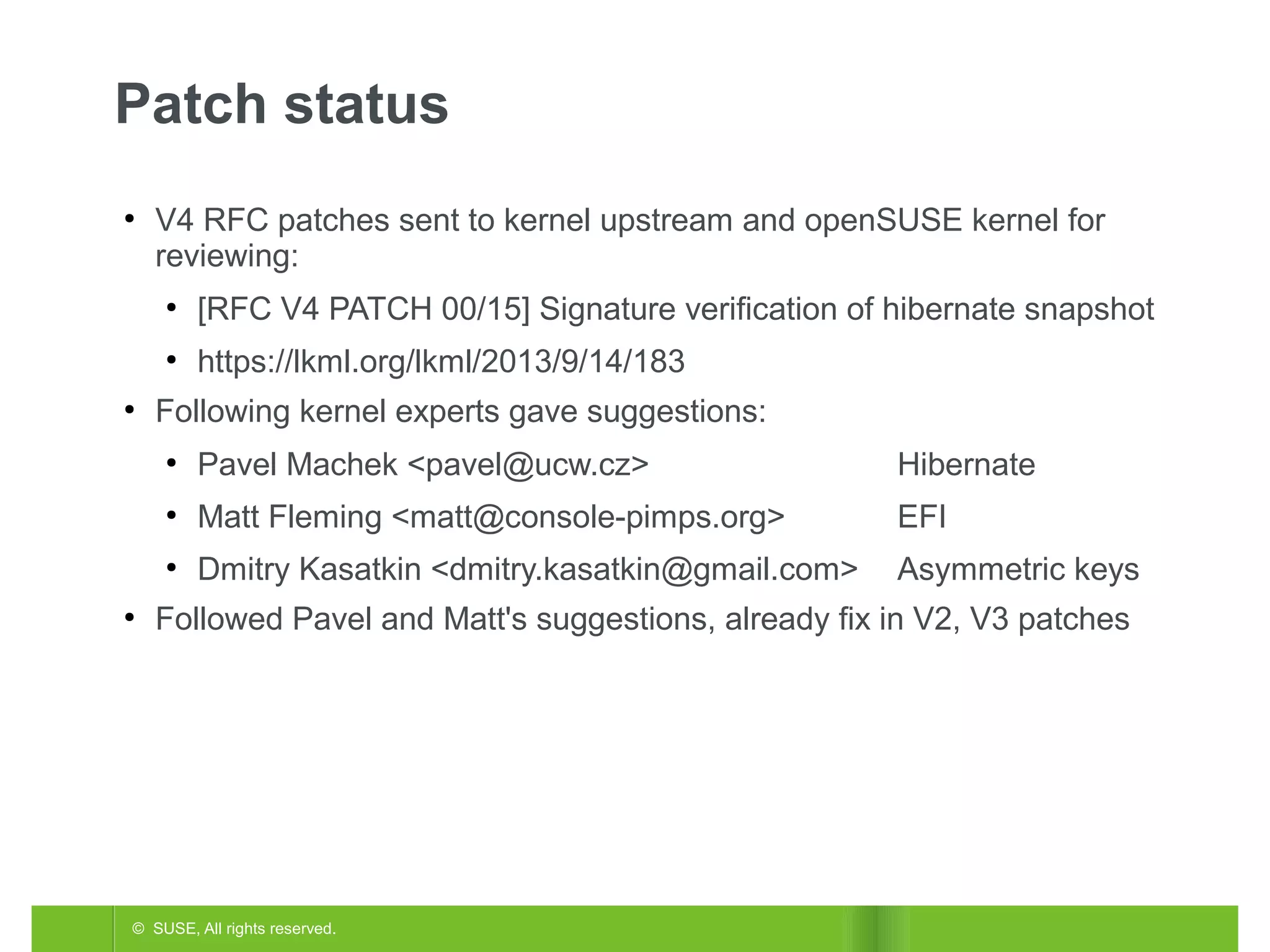 Patch status

• V4 RFC patches sent to kernel upstream and openSUSE kernel for reviewing:

• [RFC V4 PATCH 00/15] Signature verification of hibernate snapshot

• https://lkml.org/lkml/2013/9/14/183

• Following kernel experts gave suggestions:

• Pavel Machek <pavel@ucw.cz> Hibernate

• Matt Fleming <matt@console-pimps.org> EFI

• Dmitry Kasatkin <dmitry.kasatkin@gmail.com> Asymmetric keys

• Followed Pavel and Matt's suggestions, already fix in V2, V3 patches

© SUSE, All rights reserved.